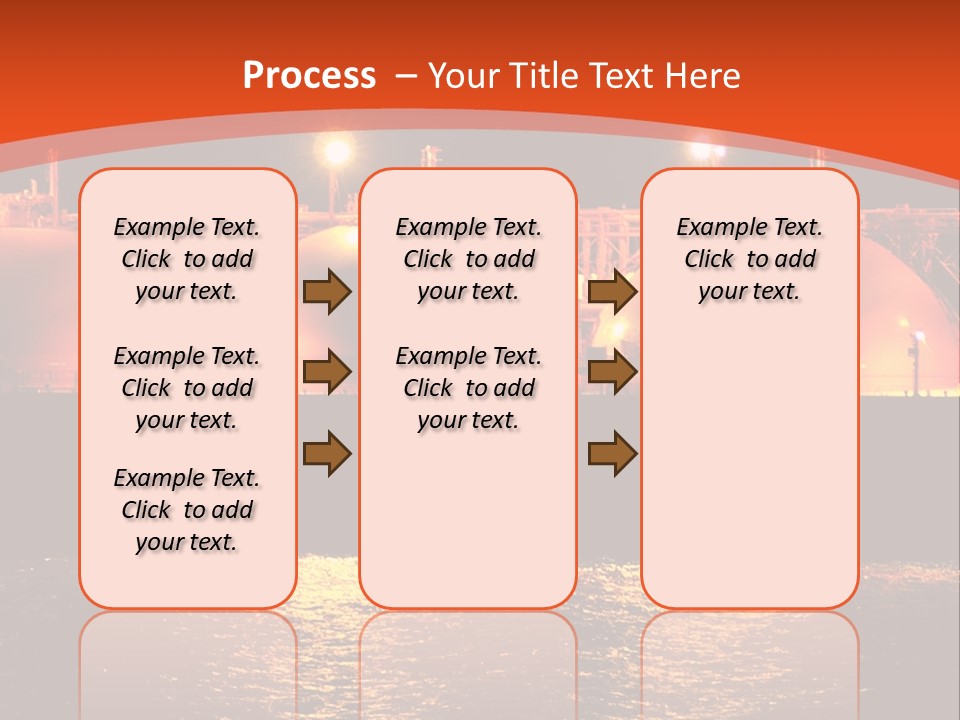 Process – Your Title Text Here

Example Text. Click to add your text.

Example Text. Click to add your text.

Example Text. Click to add your text.

Example Text. Click to add your text.

Example Text. Click to add your text.

Example Text. Click to add your text.